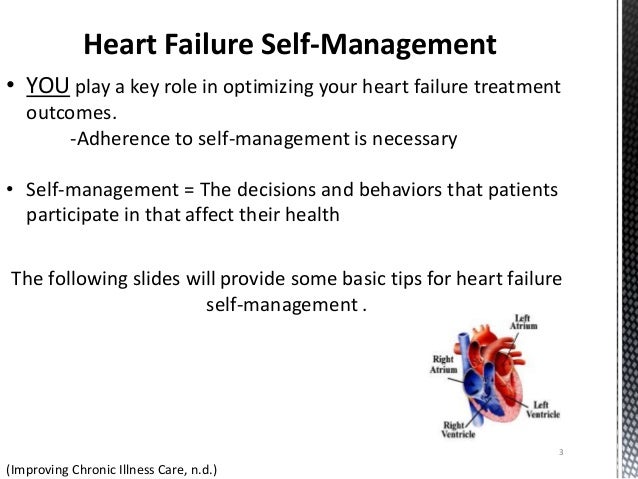 Heart Failure Self-Management

• YOU play a key role in optimizing your heart failure treatment outcomes.

-Adherence to self-management is necessary

• Self-management = The decisions and behaviors that patients participate in that affect their health

The following slides will provide some basic tips for heart failure self-management .

Left Atrium

Right Atrium

Left Ventricle

Right Ventricle

3

(Improving Chronic Illness Care, n.d.)